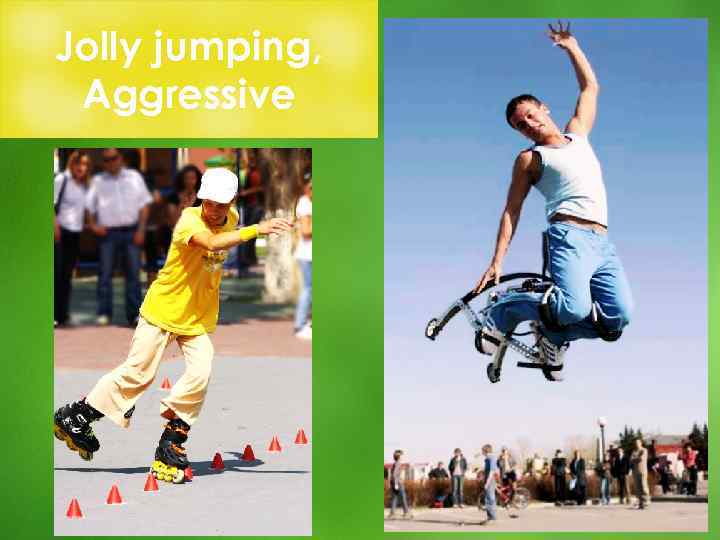 Jolly jumping,
Aggressive